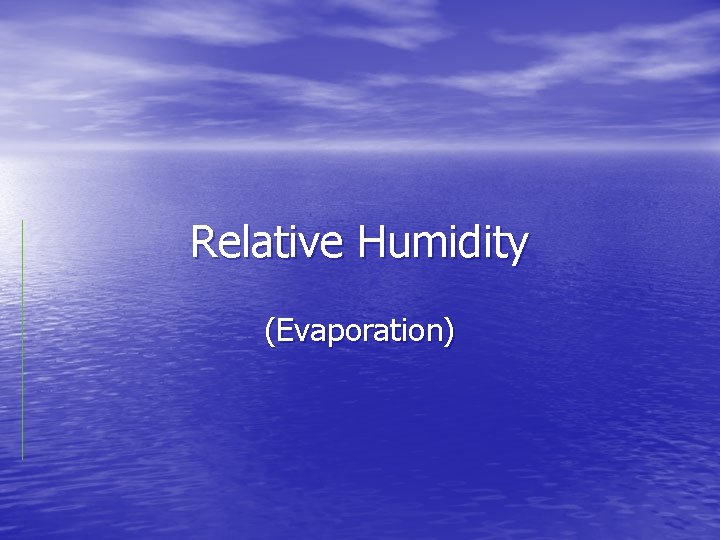 Relative Humidity

(Evaporation)